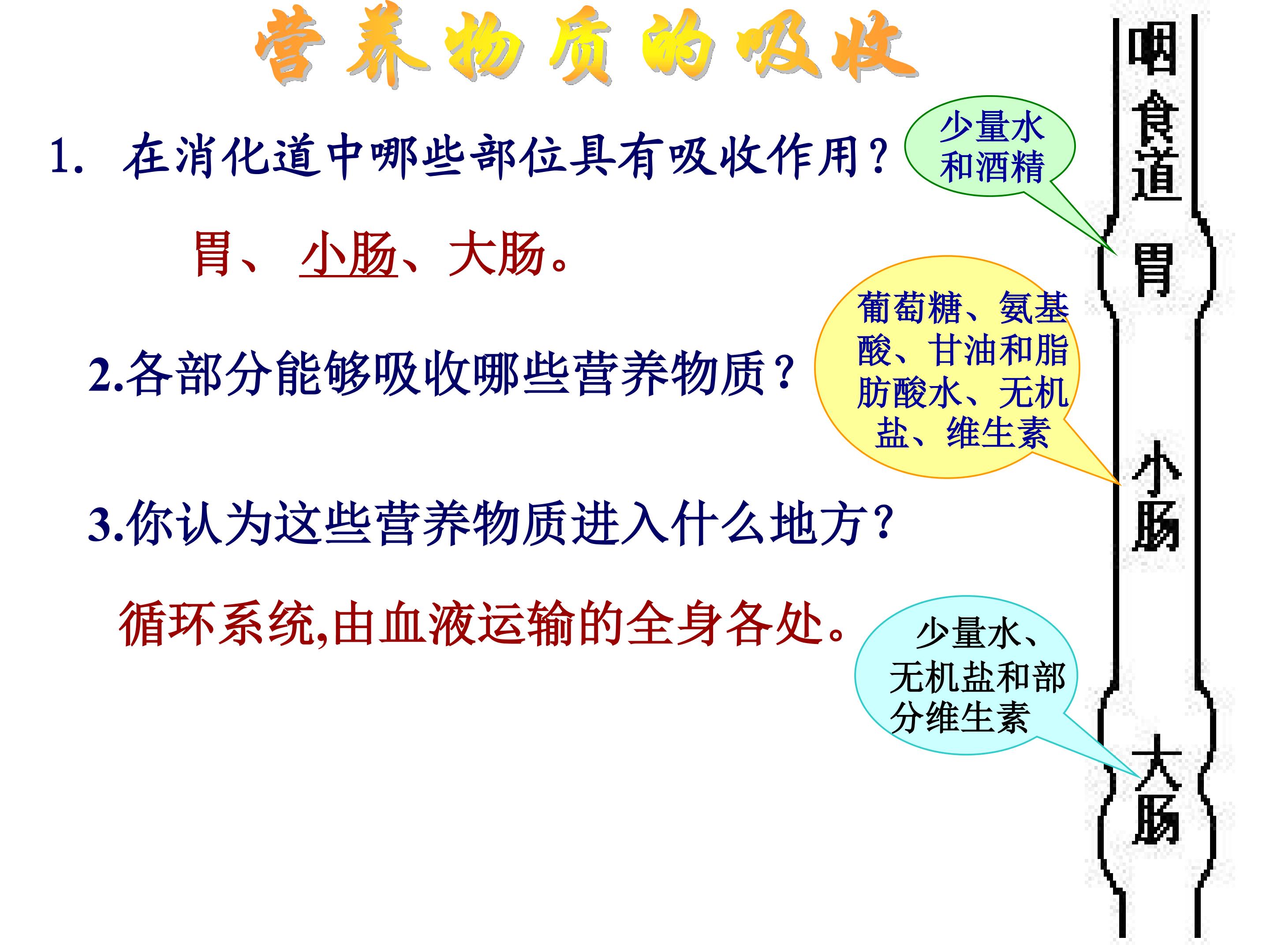 营养物质的吸收

1. 在消化道中哪些部位具有吸收作用？

胃、 小肠、大肠。

2.各部分能够吸收哪些营养物质？

3.你认为这些营养物质进入什么地方？

循环系统,由血液运输的全身各处。

少量水和酒精

葡萄糖、氨基酸、甘油和脂肪酸水、无机盐、维生素

少量水、无机盐和部分维生素

咽

食道

胃

小肠

大肠